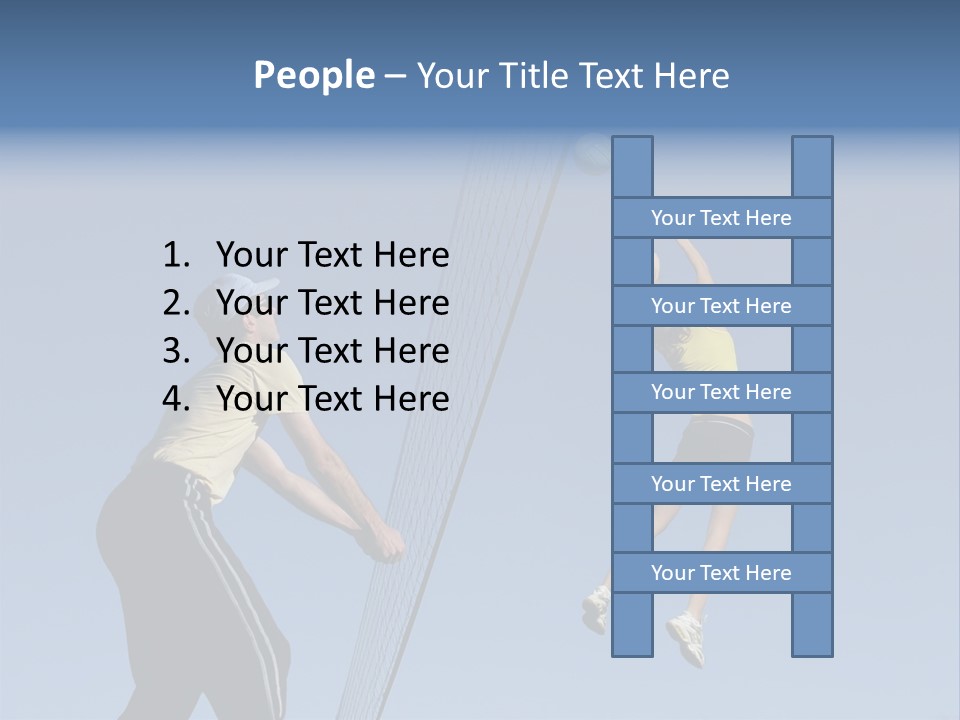 People – Your Title Text Here

1. Your Text Here
2. Your Text Here
3. Your Text Here
4. Your Text Here

Your Text Here

Your Text Here

Your Text Here

Your Text Here

Your Text Here